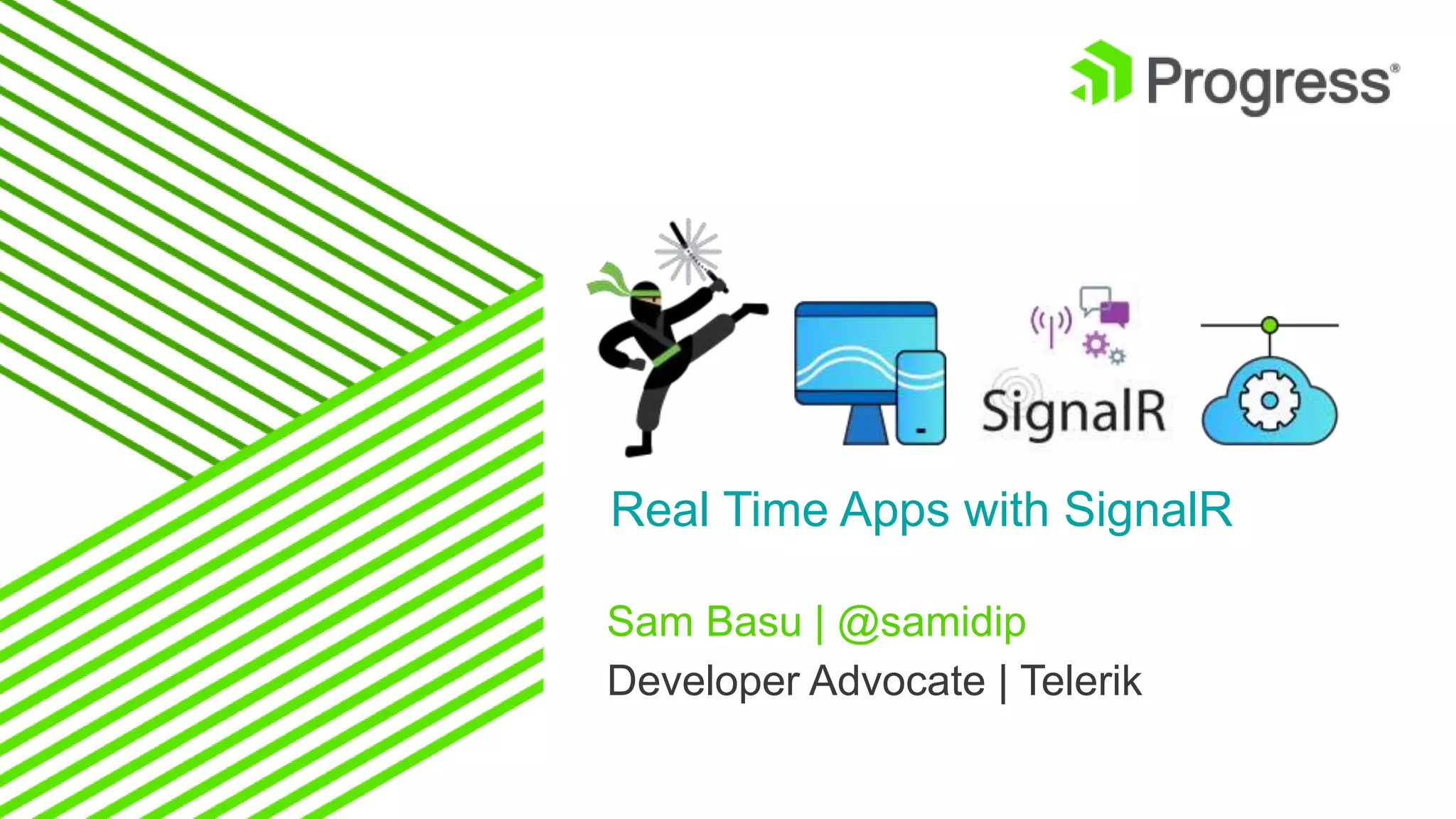 Progress®

SignalR

Real Time Apps with SignalR

Sam Basu | @samidip
Developer Advocate | Telerik